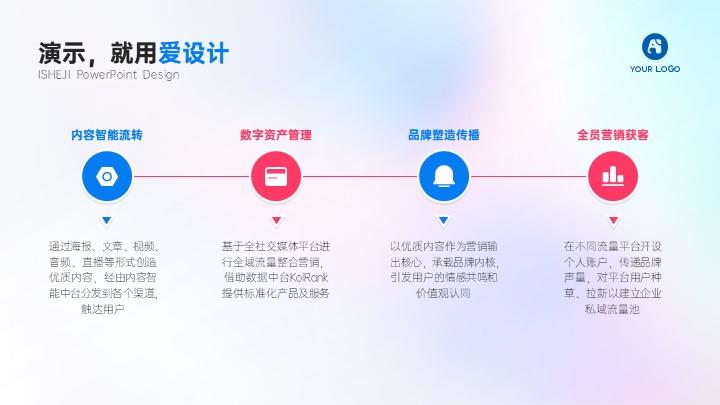 演示，就用爱设计
ISHEJI PowerPoint Design

YOUR LOGO

内容智能流转

通过海报、文章、视频、音频、直播等形式创造优质内容，经由内容智能中台分发到各个渠道，触达用户

数字资产管理

基于全社交媒体平台进行全域流量整合营销，借助数据中台KolRank提供标准化产品及服务

品牌塑造传播

以优质内容作为营销输出核心，承载品牌内核，引发用户的情感共鸣和价值观认同

全员营销获客

在不同流量平台开设个人账户，传递品牌声量，对平台用户种草、拉新以建立企业私域流量池